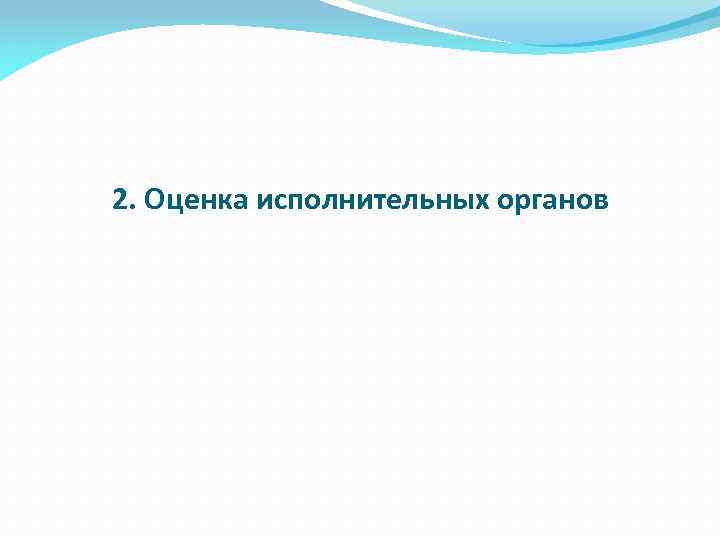 2. Оценка исполнительных органов